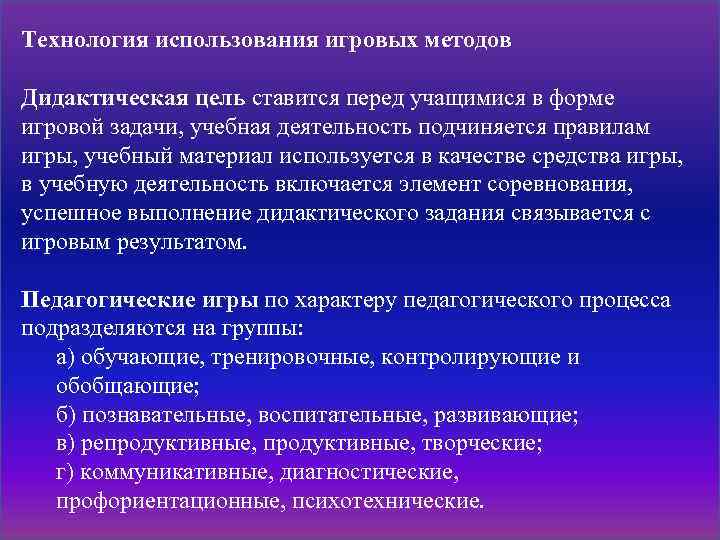 Технология использования игровых методов

Дидактическая цель ставится перед учащимися в форме игровой задачи, учебная деятельность подчиняется правилам игры, учебный материал используется в качестве средства игры, в учебную деятельность включается элемент соревнования, успешное выполнение дидактического задания связывается с игровым результатом.

Педагогические игры по характеру педагогического процесса подразделяются на группы:
а) обучающие, тренировочные, контролирующие и обобщающие;
б) познавательные, воспитательные, развивающие;
в) репродуктивные, продуктивные, творческие;
г) коммуникативные, диагностические, профориентационные, психотехнические.